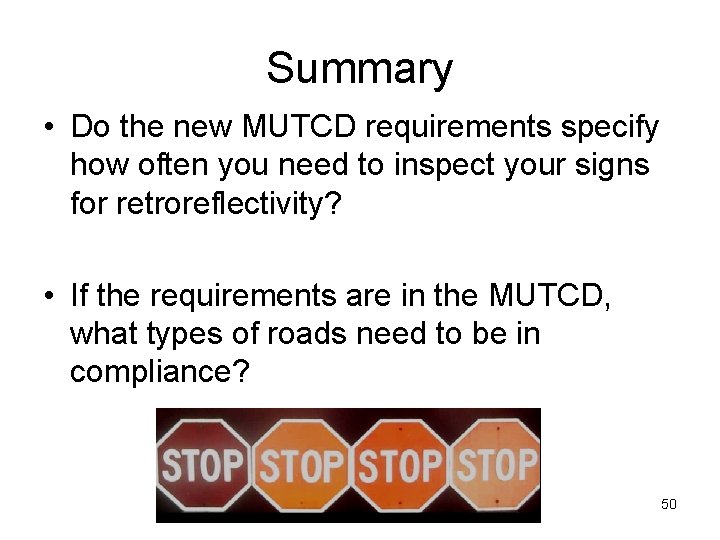 Summary

• Do the new MUTCD requirements specify how often you need to inspect your signs for retroreflectivity?

• If the requirements are in the MUTCD, what types of roads need to be in compliance?

STOP STOP STOP STOP

50